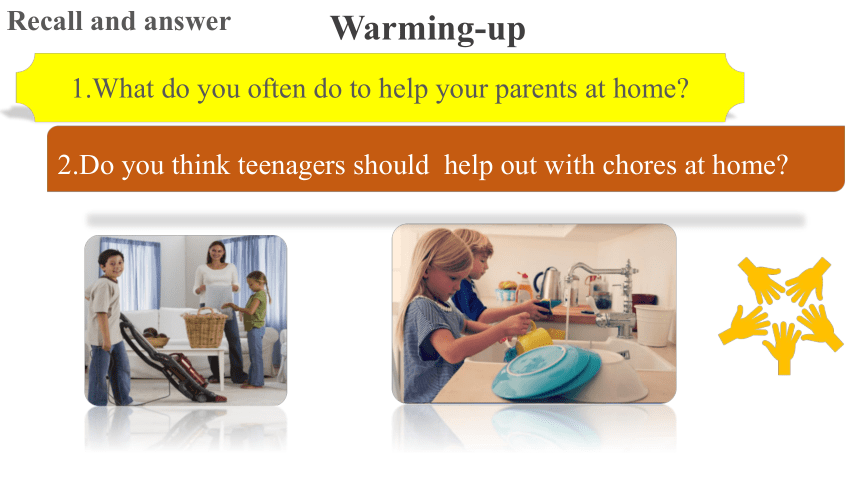 Recall and answer

Warming-up

1.What do you often do to help your parents at home?

2.Do you think teenagers should  help out with chores at home?